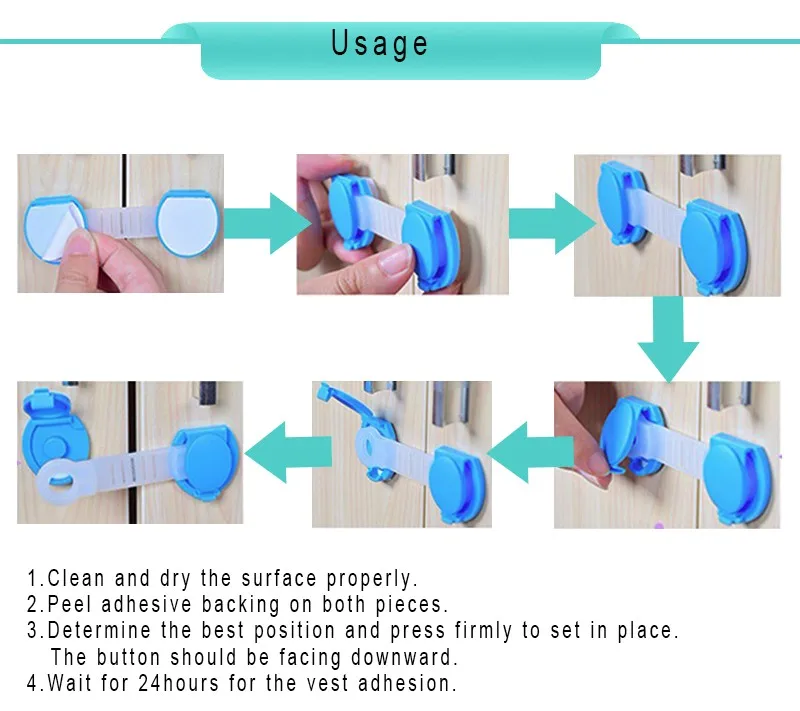 Usage

1.Clean and dry the surface properly.
2.Peel adhesive backing on both pieces.
3.Determine the best position and press firmly to set in place. The button should be facing downward.
4.Wait for 24hours for the vest adhesion.